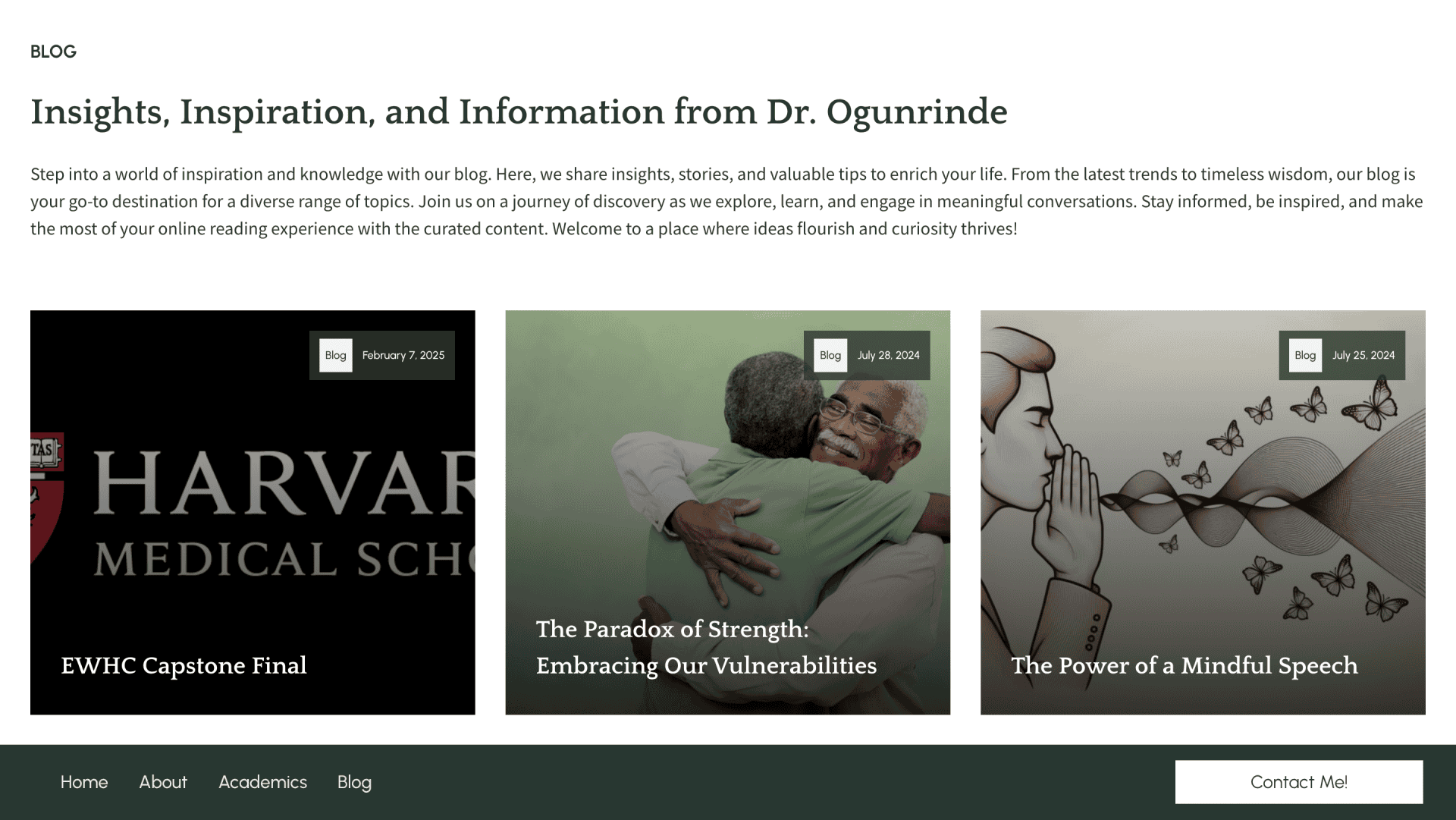 BLOG

Insights, Inspiration, and Information from Dr. Ogunrinde

Step into a world of inspiration and knowledge with our blog. Here, we share insights, stories, and valuable tips to enrich your life. From the latest trends to timeless wisdom, our blog is your go-to destination for a diverse range of topics. Join us on a journey of discovery as we explore, learn, and engage in meaningful conversations. Stay informed, be inspired, and make the most of your online reading experience with the curated content. Welcome to a place where ideas flourish and curiosity thrives!

Blog February 7, 2025

TAS

HARVAR

MEDICAL SCH

EWHC Capstone Final

Blog July 28, 2024

The Paradox of Strength: Embracing Our Vulnerabilities

Blog July 25, 2024

The Power of a Mindful Speech

Home About Academics Blog

Contact Me!